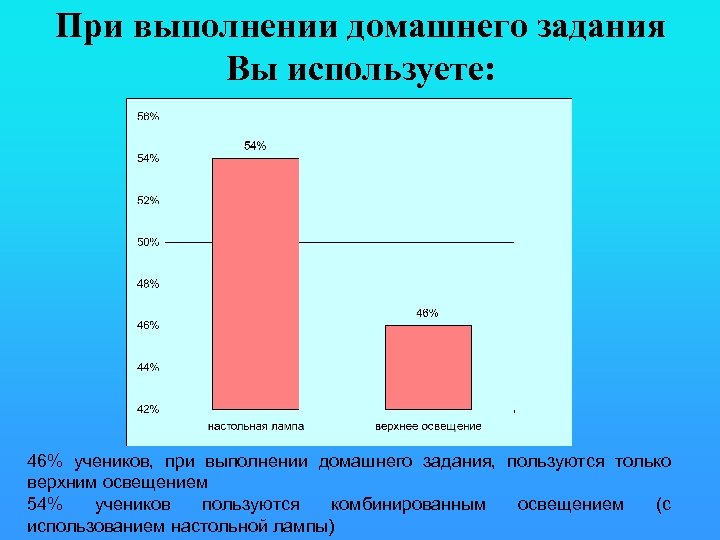 При выполнении домашнего задания Вы используете:

56%
54%
52%
50%
48%
46%
44%
42%

54%
46%

настольная лампа
верхнее освещение

46% учеников, при выполнении домашнего задания, пользуются только верхним освещением
54% учеников пользуются комбинированным освещением (с использованием настольной лампы)